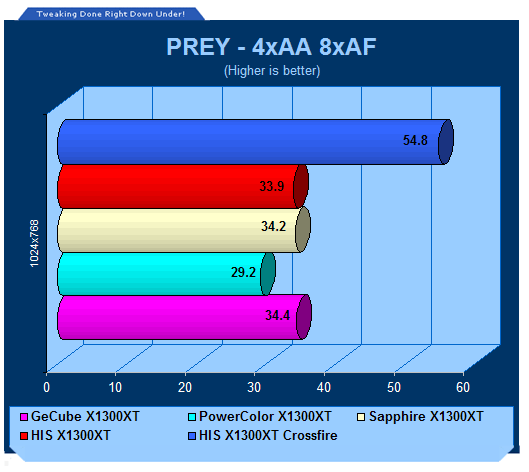 Tweaking Done Right Down Under!

PREY - 4xAA 8xAF
(Higher is better)

1024x768

54.8
33.9
34.2
29.2
34.4

0 10 20 30 40 50 60

GeCube X1300XT
PowerColor X1300XT
Sapphire X1300XT
HIS X1300XT
HIS X1300XT Crossfire